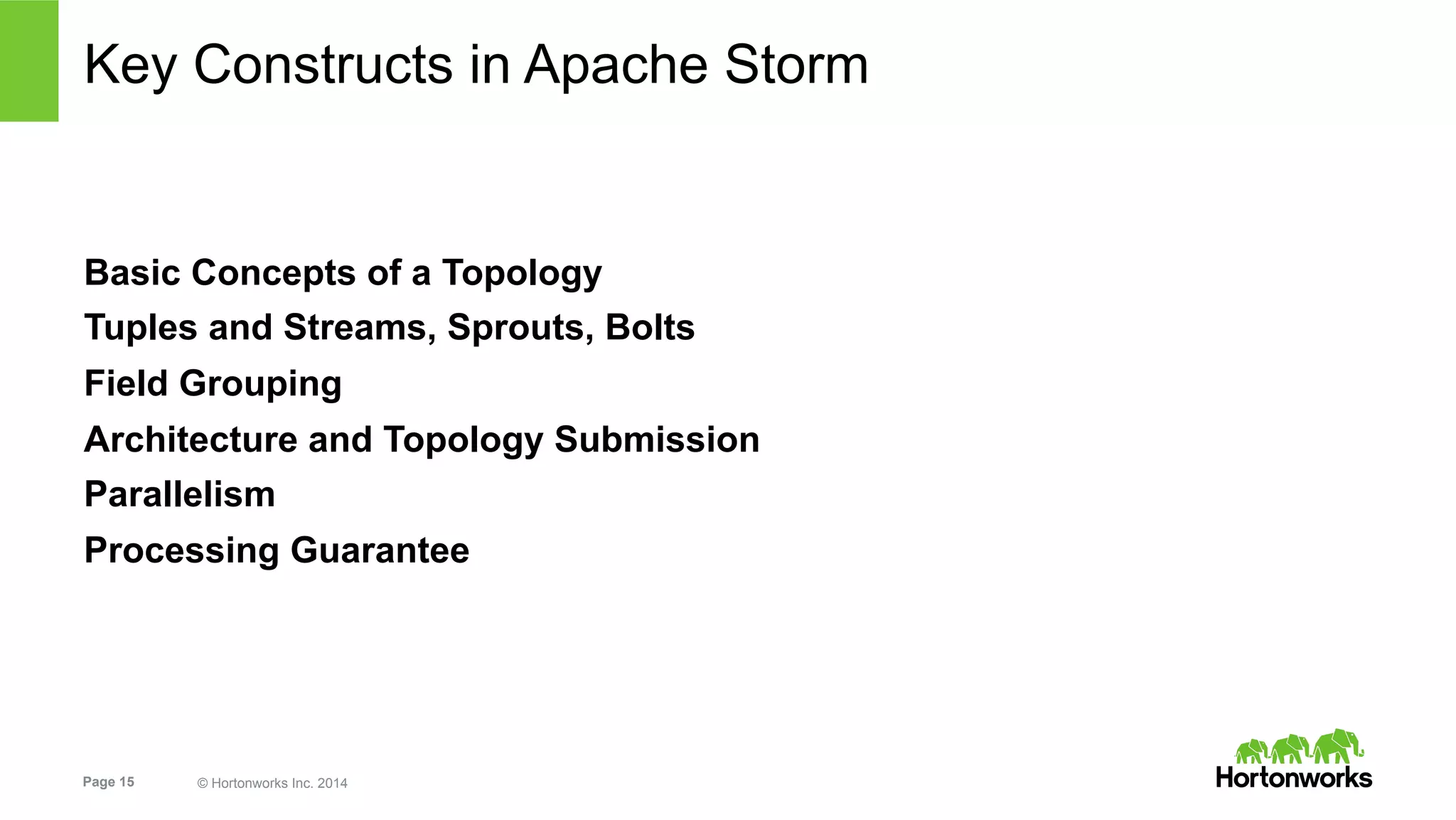 Key Constructs in Apache Storm

Basic Concepts of a Topology

Tuples and Streams, Sprouts, Bolts

Field Grouping

Architecture and Topology Submission

Parallelism

Processing Guarantee

Page 15

© Hortonworks Inc. 2014

Hortonworks